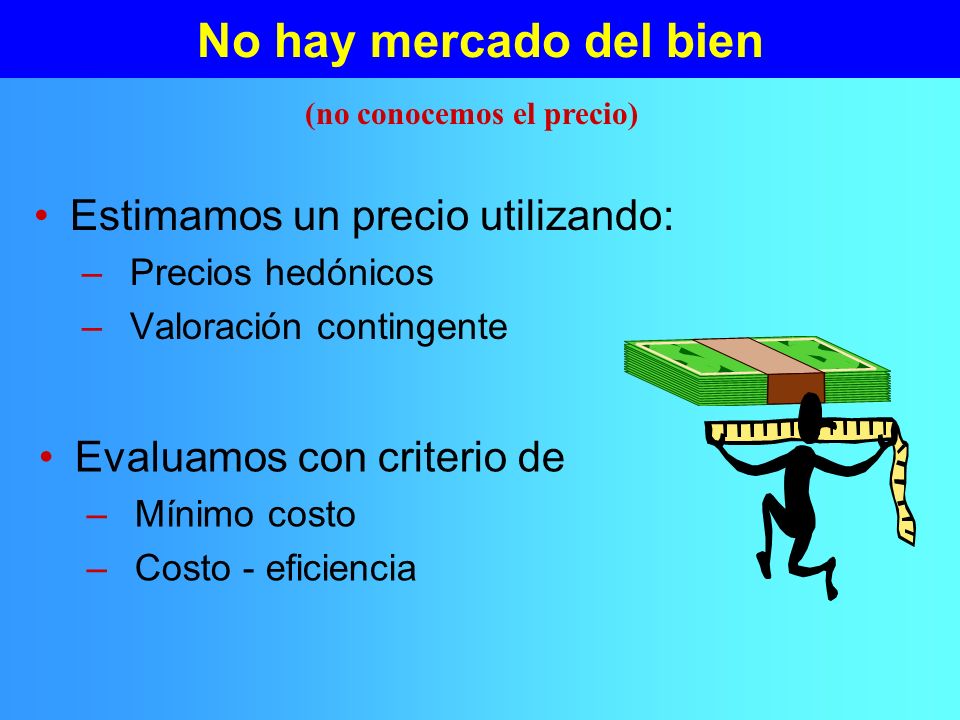 No hay mercado del bien

(no conocemos el precio)

• Estimamos un precio utilizando:
– Precios hedónicos
– Valoración contingente

• Evaluamos con criterio de
– Mínimo costo
– Costo - eficiencia